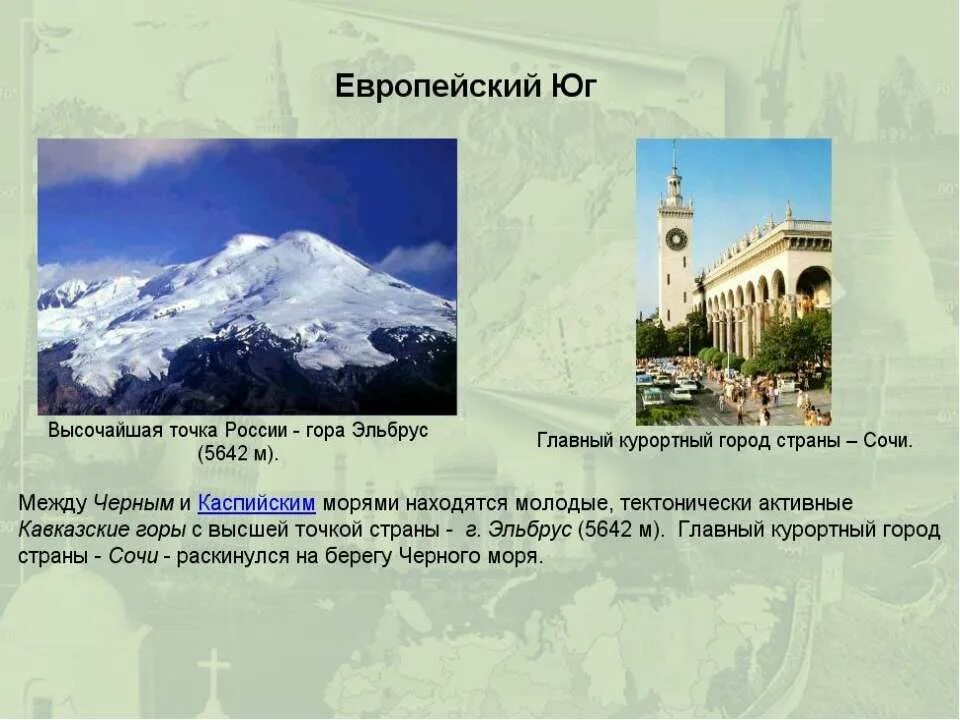 Европейский Юг

Высочайшая точка России - гора Эльбрус (5642 м).

Главный курортный город страны – Сочи.

Между Черным и Каспийским морями находятся молодые, тектонически активные Кавказские горы с высшей точкой страны - г. Эльбрус (5642 м). Главный курортный город страны - Сочи - раскинулся на берегу Черного моря.